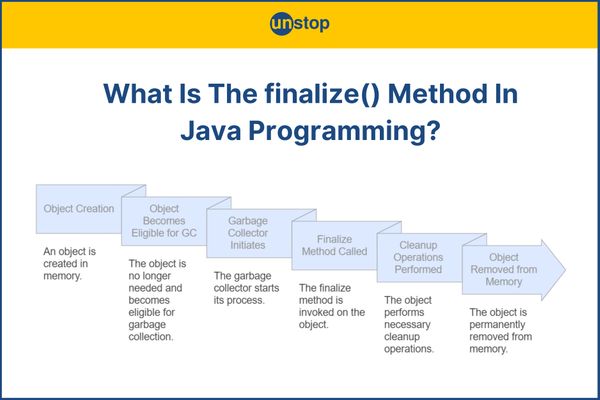 unstop

What Is The finalize() Method In Java Programming?

Object Creation

An object is created in memory.

Object Becomes Eligible for GC

The object is no longer needed and becomes eligible for garbage collection.

Garbage Collector Initiates

The garbage collector starts its process.

Finalize Method Called

The finalize method is invoked on the object.

Cleanup Operations Performed

The object performs necessary cleanup operations.

Object Removed from Memory

The object is permanently removed from memory.